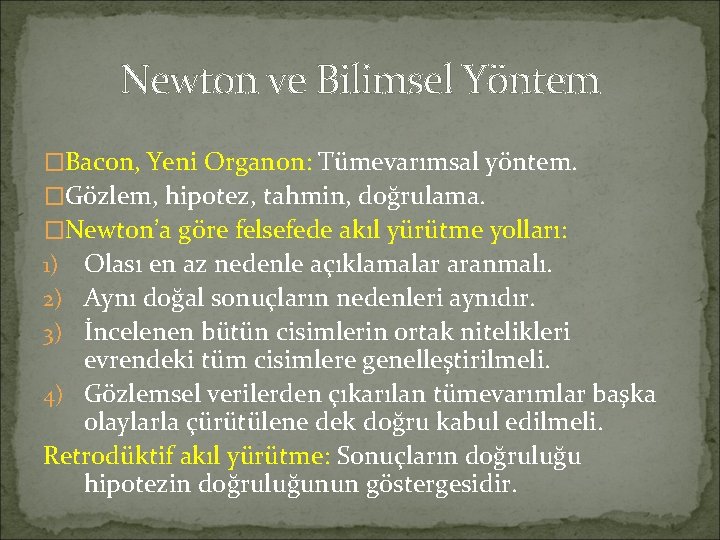 Newton ve Bilimsel Yöntem

□Bacon, Yeni Organon: Tümevarımsal yöntem.
□Gözlem, hipotez, tahmin, doğrulama.
□Newton'a göre felsefede akıl yürütme yolları:
1) Olası en az nedenle açıklamalar aranmalı.
2) Aynı doğal sonuçların nedenleri aynıdır.
3) İncelenen bütün cisimlerin ortak nitelikleri evrendeki tüm cisimlere genelleştirilmeli.
4) Gözlemsel verilerden çıkarılan tümevarımlar başka olaylarla çürütülene dek doğru kabul edilmeli.
Retrodüktif akıl yürütme: Sonuçların doğruluğu hipotezin doğruluğunun göstergesidir.